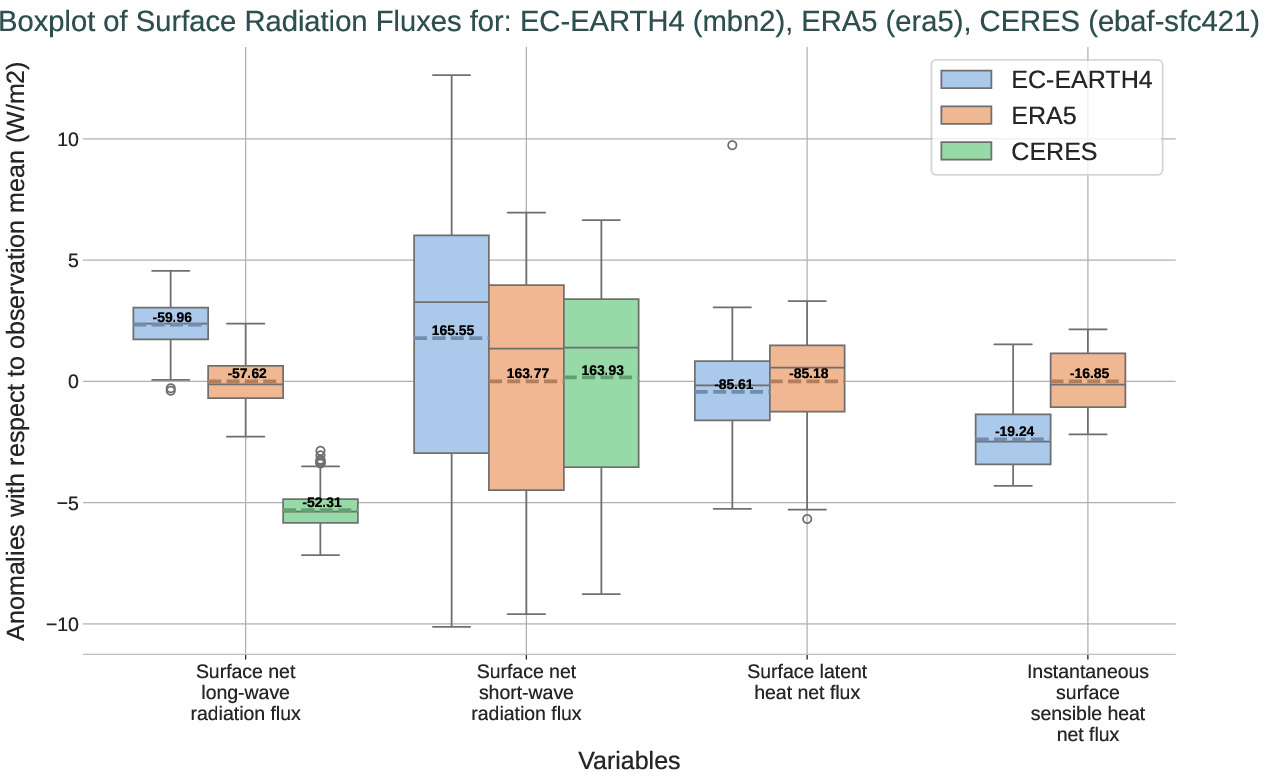 Boxplot of Surface Radiation Fluxes for: EC-EARTH4 (mbn2), ERA5 (era5), CERES (ebaf-sfc421)

EC-EARTH4
ERA5
CERES

Anomalies with respect to observation mean (W/m2)

10
5
0
−5
−10

-59.96
-57.62
-52.31
165.55
163.77
163.93
-85.61
-85.18
-19.24
-16.85

Surface net long-wave radiation flux
Surface net short-wave radiation flux
Surface latent heat net flux
Instantaneous surface sensible heat net flux

Variables